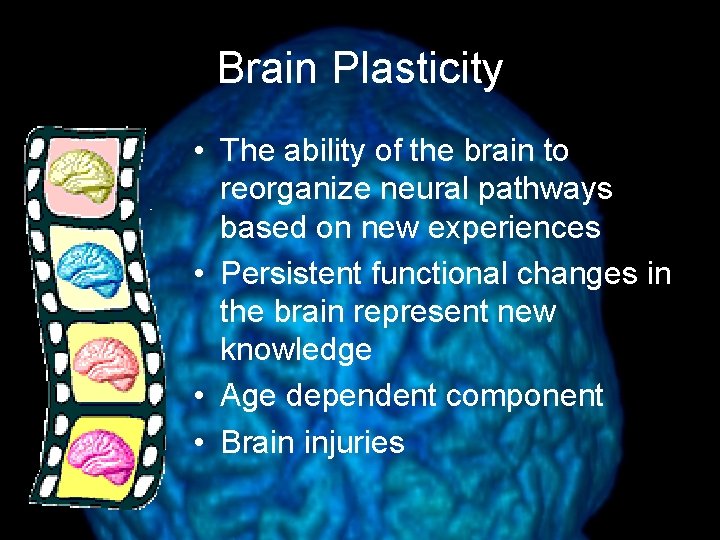 Brain Plasticity

• The ability of the brain to reorganize neural pathways based on new experiences
• Persistent functional changes in the brain represent new knowledge
• Age dependent component
• Brain injuries